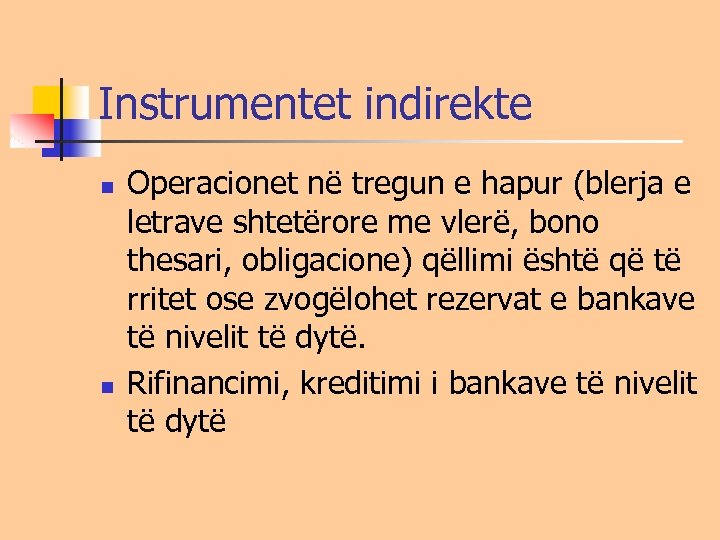 Instrumentet indirekte

Operacionet në tregun e hapur (blerja e letrave shtetërore me vlerë, bono thesari, obligacione) qëllimi është që të rritet ose zvogëlohet rezervat e bankave të nivelit të dytë.

Rifinancimi, kreditimi i bankave të nivelit të dytë